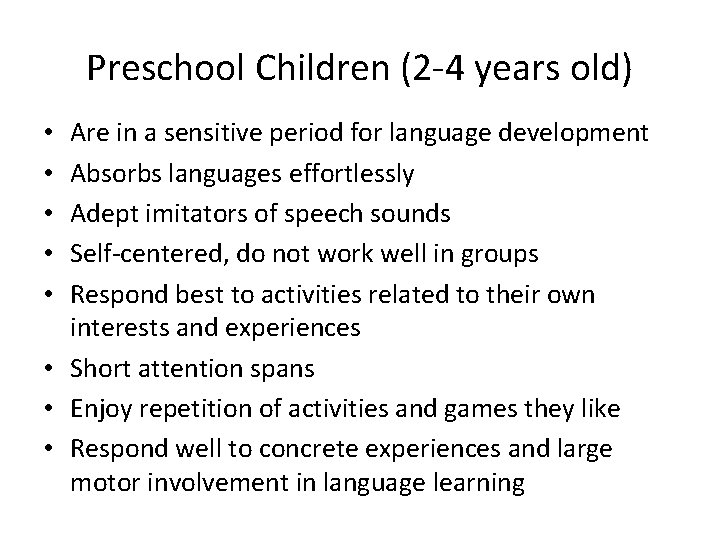 Preschool Children (2-4 years old)

• Are in a sensitive period for language development
• Absorbs languages effortlessly
• Adept imitators of speech sounds
• Self-centered, do not work well in groups
• Respond best to activities related to their own interests and experiences
• Short attention spans
• Enjoy repetition of activities and games they like
• Respond well to concrete experiences and large motor involvement in language learning